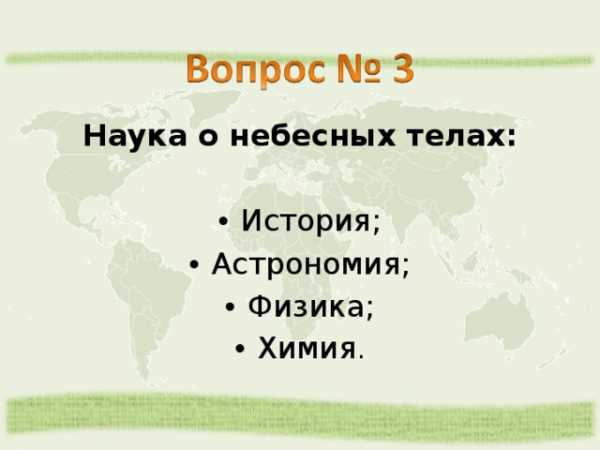 Вопрос № 3

Наука о небесных телах:

• История;
• Астрономия;
• Физика;
• Химия.